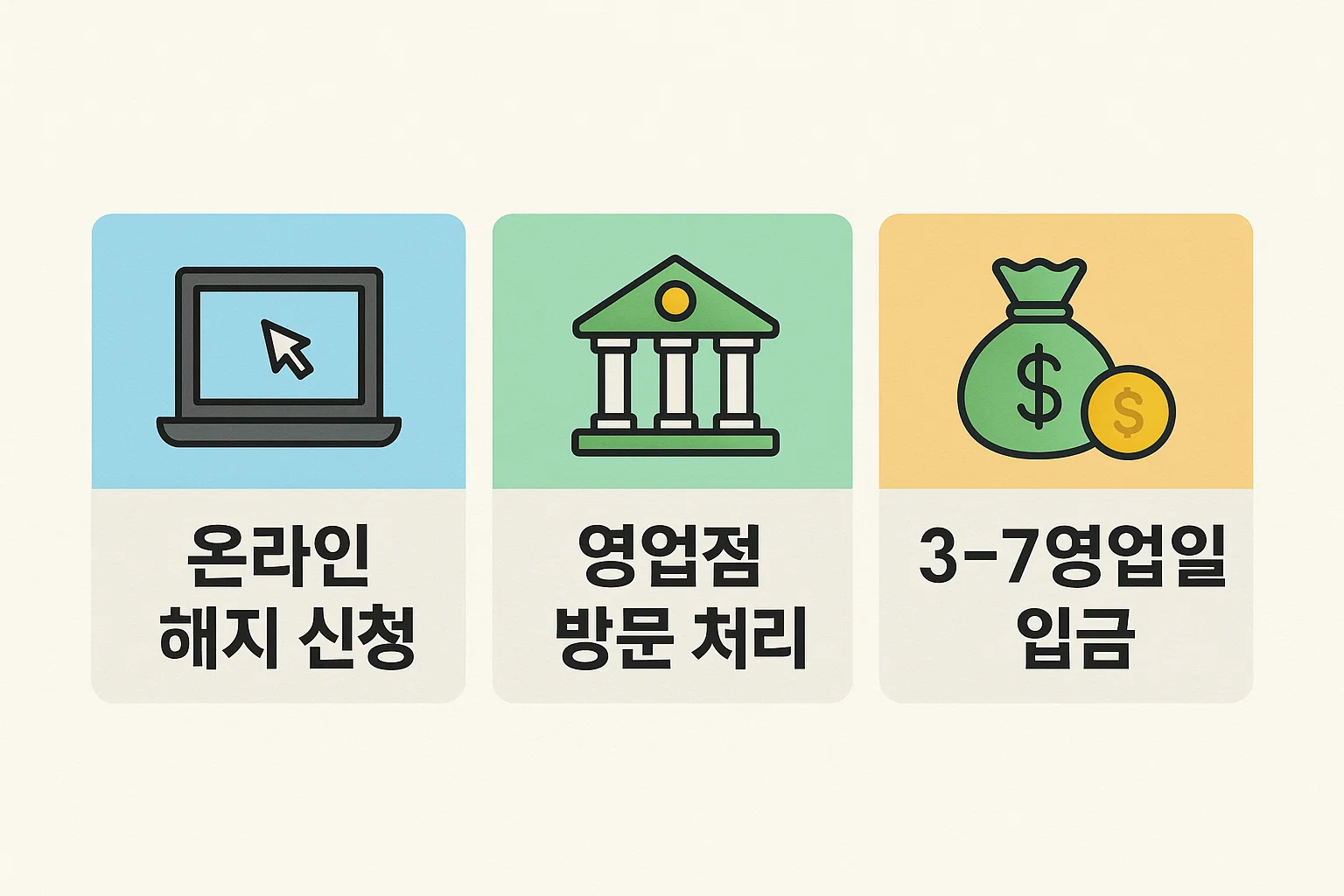 온라인
해지 신청

영업점
방문 처리

3-7영업일
입금